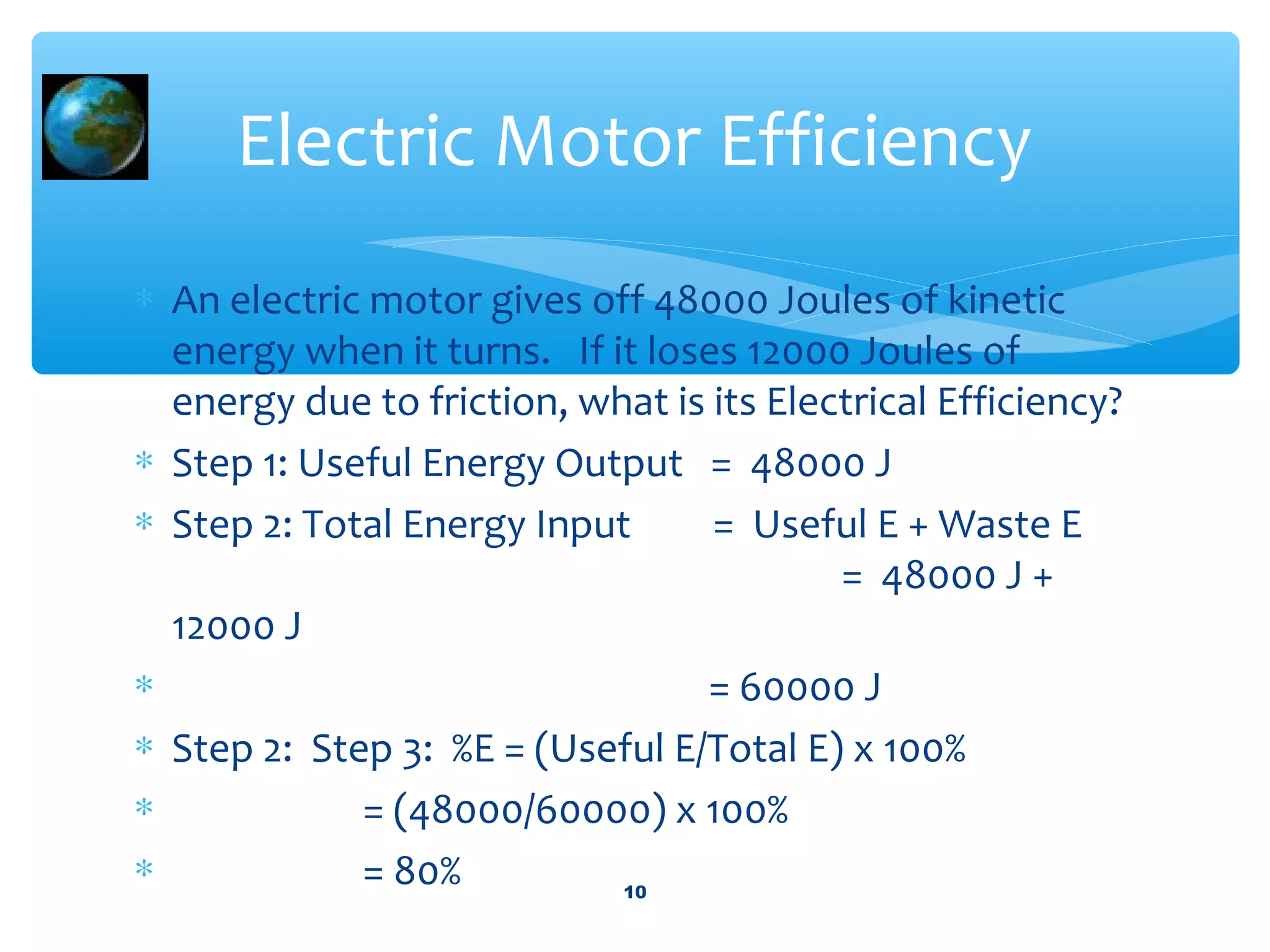 Electric Motor Efficiency

* An electric motor gives off 48000 Joules of kinetic energy when it turns. If it loses 12000 Joules of energy due to friction, what is its Electrical Efficiency?
* Step 1: Useful Energy Output = 48000 J
* Step 2: Total Energy Input = Useful E + Waste E
= 48000 J + 12000 J
* = 60000 J
* Step 2: Step 3: %E = (Useful E/Total E) x 100%
* = (48000/60000) x 100%
* = 80%

10